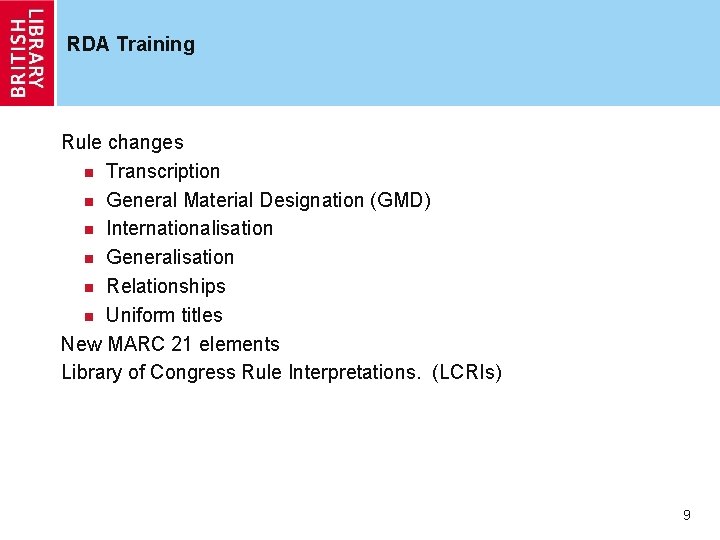 BRITISH LIBRARY

RDA Training

Rule changes
- Transcription
- General Material Designation (GMD)
- Internationalisation
- Generalisation
- Relationships
- Uniform titles

New MARC 21 elements
Library of Congress Rule Interpretations. (LCRIs)

9